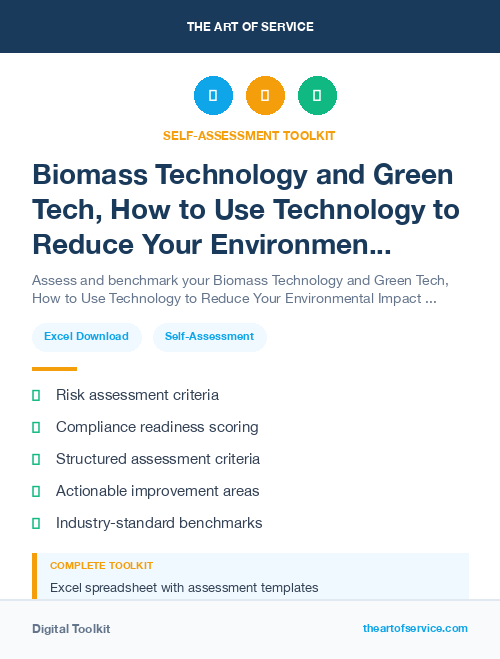 THE ART OF SERVICE

SELF-ASSESSMENT TOOLKIT

Biomass Technology and Green Tech, How to Use Technology to Reduce Your Environmen...

Assess and benchmark your Biomass Technology and Green Tech, How to Use Technology to Reduce Your Environmental Impact ...

Excel Download

Self-Assessment

Risk assessment criteria

Compliance readiness scoring

Structured assessment criteria

Actionable improvement areas

Industry-standard benchmarks

COMPLETE TOOLKIT

Excel spreadsheet with assessment templates

Digital Toolkit

theartofservice.com